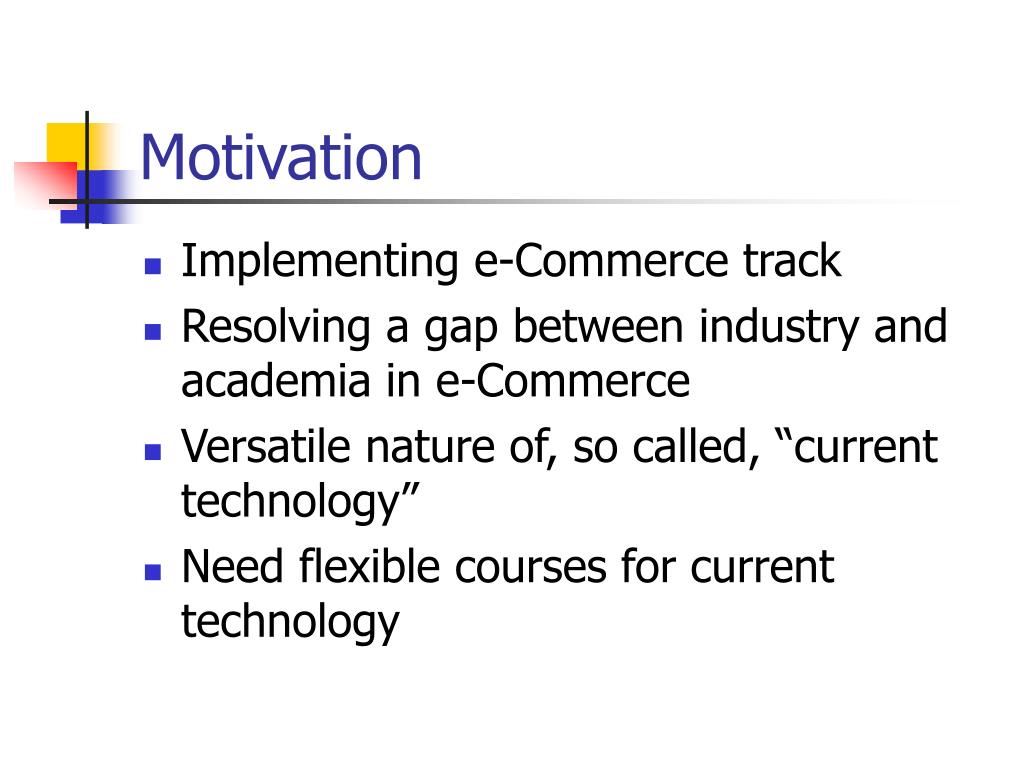 Motivation

- Implementing e-Commerce track
- Resolving a gap between industry and academia in e-Commerce
- Versatile nature of, so called, “current technology”
- Need flexible courses for current technology